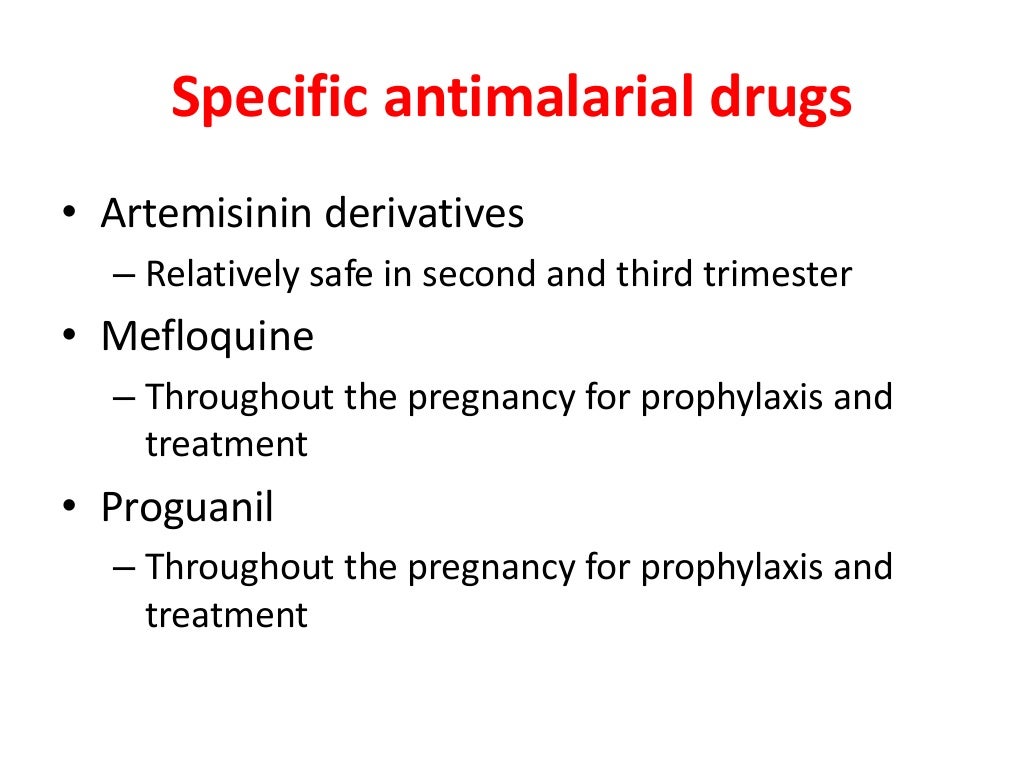 Specific antimalarial drugs

• Artemisinin derivatives
– Relatively safe in second and third trimester
• Mefloquine
– Throughout the pregnancy for prophylaxis and treatment
• Proguanil
– Throughout the pregnancy for prophylaxis and treatment